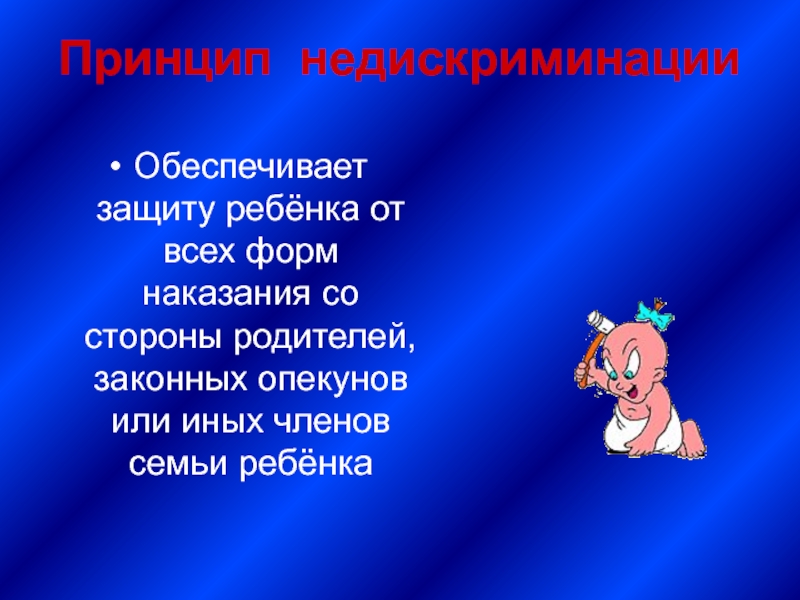 Принцип недискриминации

• Обеспечивает защиту ребёнка от всех форм наказания со стороны родителей, законных опекунов или иных членов семьи ребёнка